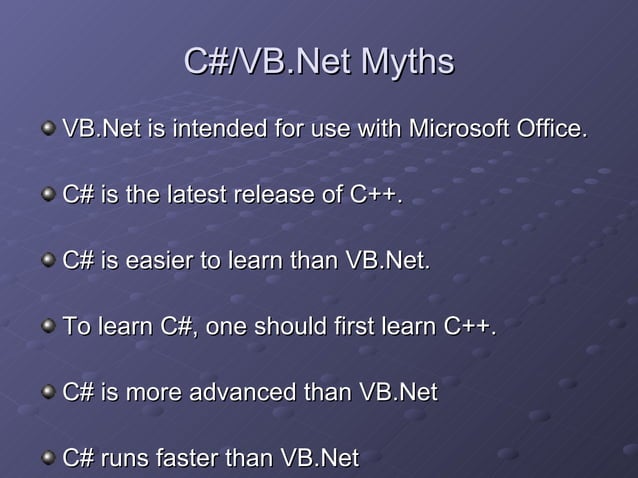 C#/VB.Net Myths

- VB.Net is intended for use with Microsoft Office.
- C# is the latest release of C++.
- C# is easier to learn than VB.Net.
- To learn C#, one should first learn C++.
- C# is more advanced than VB.Net
- C# runs faster than VB.Net